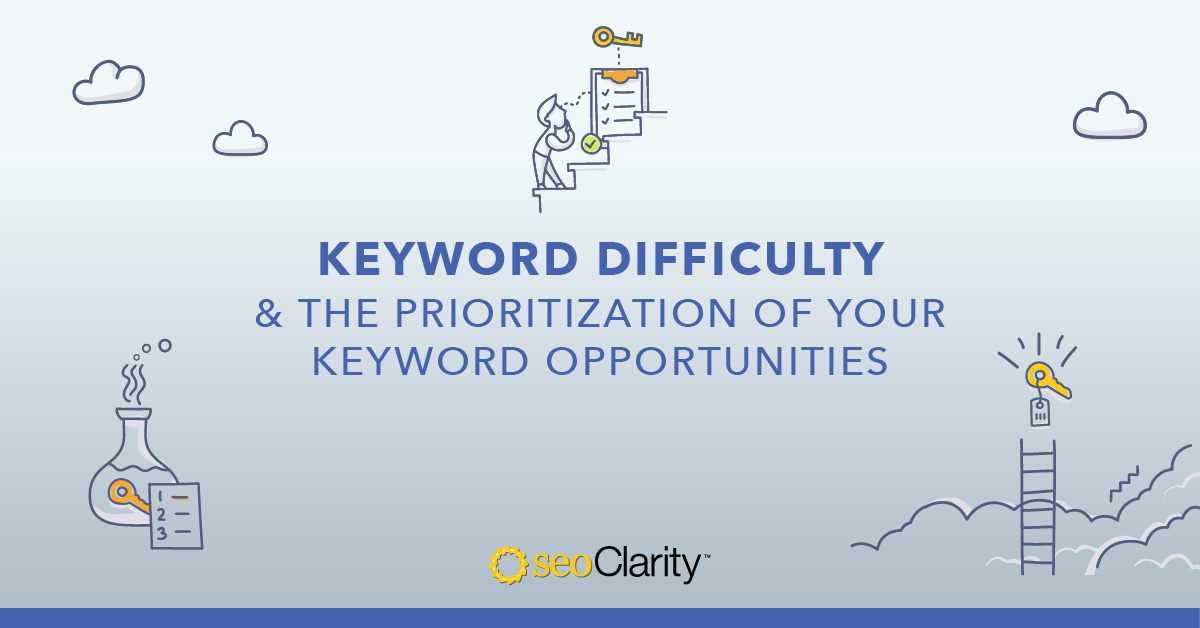 KEYWORD DIFFICULTY
& THE PRIORITIZATION OF YOUR KEYWORD OPPORTUNITIES

1
2
3

seoClarity™